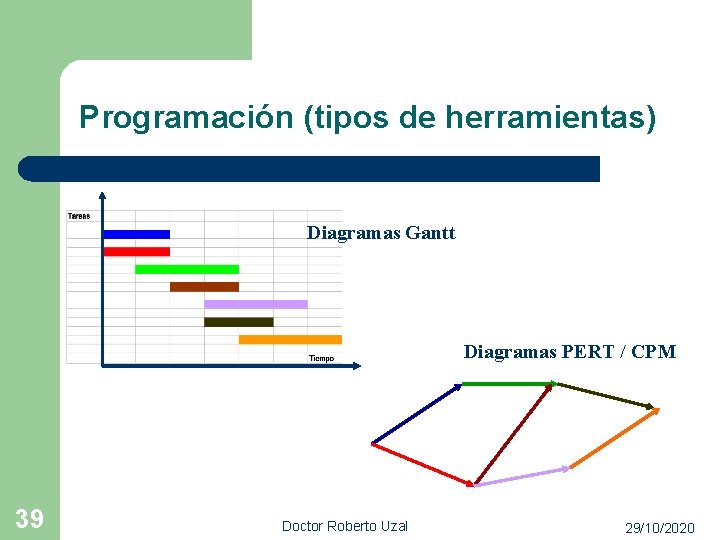 Programación (tipos de herramientas)

Tareas

Diagramas Gantt

Tiempo

Diagramas PERT / CPM

39

Doctor Roberto Uzal

29/10/2020